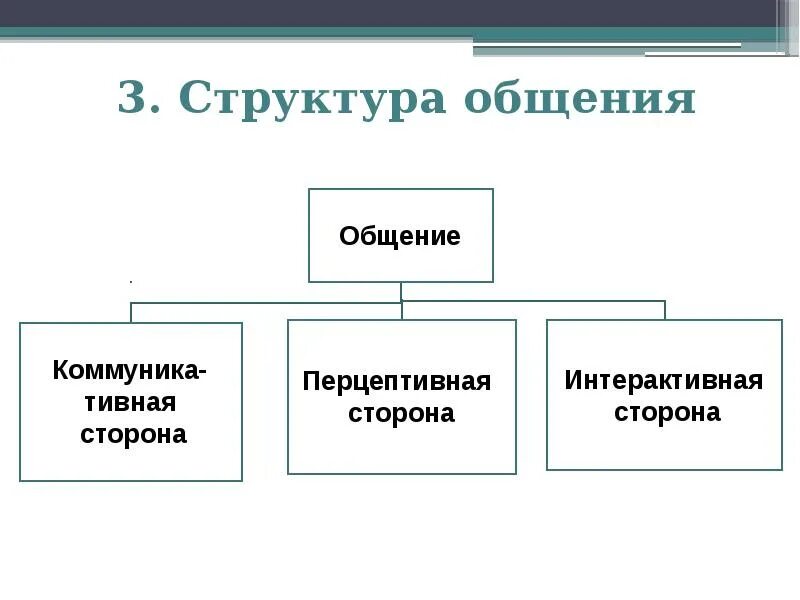 3. Структура общения

Общение

Коммуникативная сторона

Перцептивная сторона

Интерактивная сторона